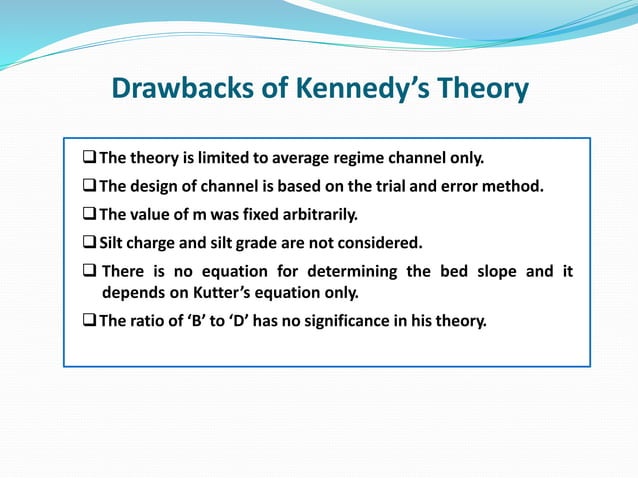 Drawbacks of Kennedy's Theory

❑ The theory is limited to average regime channel only.

❑ The design of channel is based on the trial and error method.

❑ The value of m was fixed arbitrarily.

❑ Silt charge and silt grade are not considered.

❑ There is no equation for determining the bed slope and it depends on Kutter's equation only.

❑ The ratio of 'B' to 'D' has no significance in his theory.